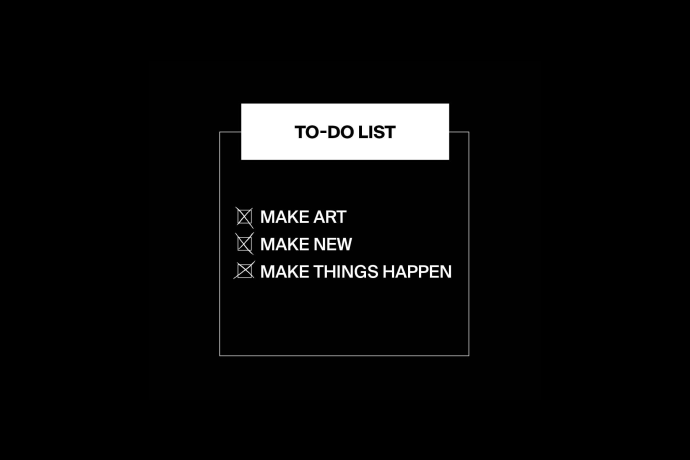 TO-DO LIST

☒ MAKE ART
☒ MAKE NEW
☒ MAKE THINGS HAPPEN